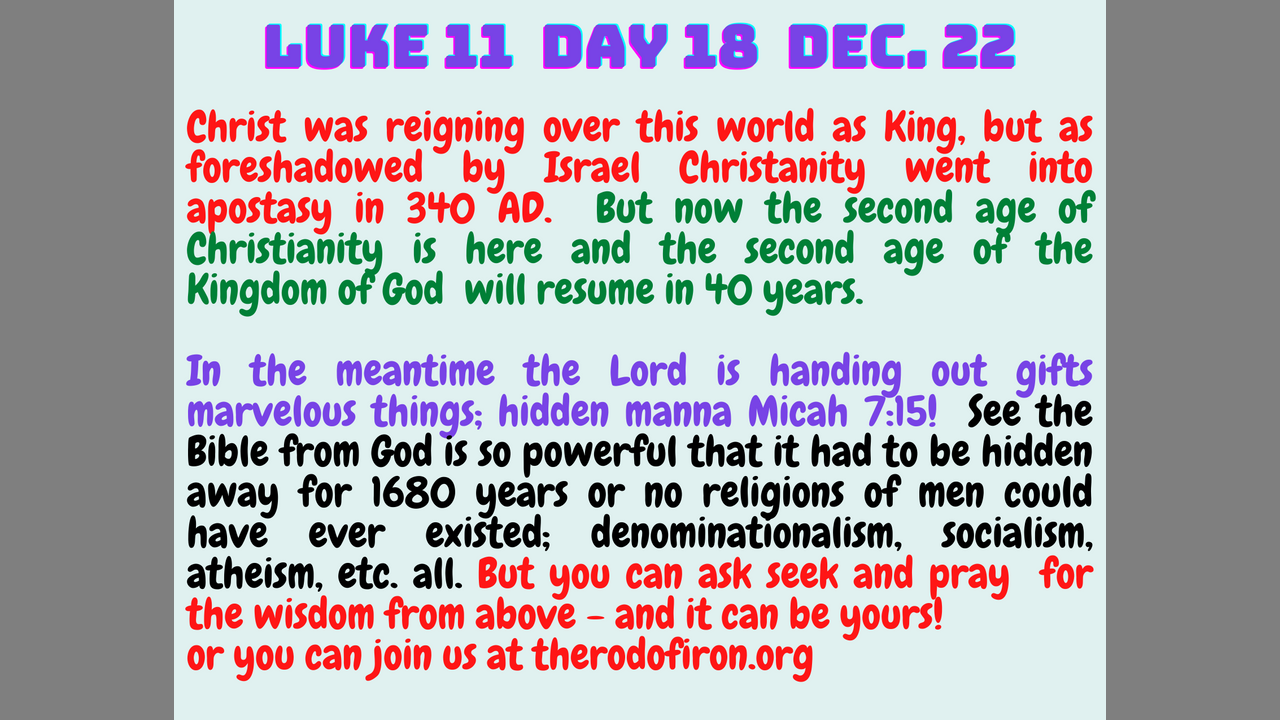 LUKE 11 DAY 18 DEC. 22

Christ was reigning over this world as King, but as foreshadowed by Israel Christanity went into apostasy in 340 AD. But now the second age of Christianity is here and the second age of the Kingdom of God will resume in 40 years.

In the meantime the Lord is handing out gifts marvelous things; hidden manna Micah 7:15! See the Bible from God is so powerful that it had to be hidden away for 1680 years or no religions of men could have ever existed; denominationalism, socialism, atheism, etc. all. But you can ask seek and pray for the wisdom from above - and it can be yours!
or you can join us at therodofiron.org